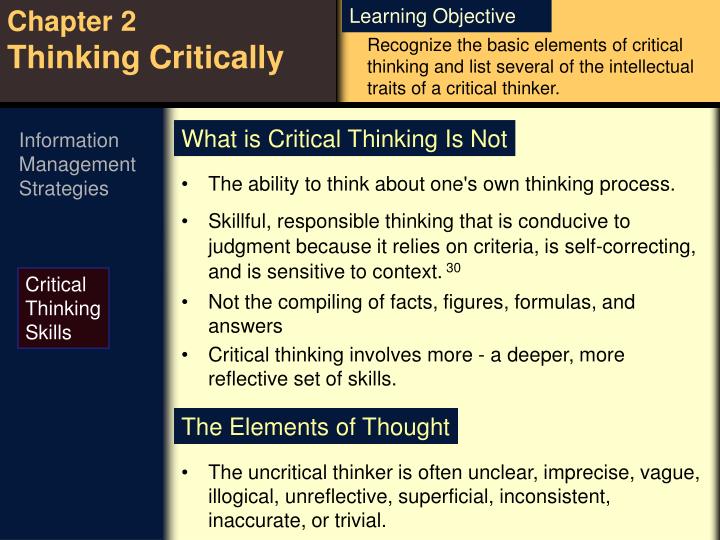 Chapter 2
Thinking Critically

Learning Objective

Recognize the basic elements of critical thinking and list several of the intellectual traits of a critical thinker.

Information Management Strategies

Critical Thinking Skills

What is Critical Thinking Is Not

• The ability to think about one's own thinking process.
• Skillful, responsible thinking that is conducive to judgment because it relies on criteria, is self-correcting, and is sensitive to context. $^{30}$
• Not the compiling of facts, figures, formulas, and answers
• Critical thinking involves more - a deeper, more reflective set of skills.

The Elements of Thought

• The uncritical thinker is often unclear, imprecise, vague, illogical, unreflective, superficial, inconsistent, inaccurate, or trivial.